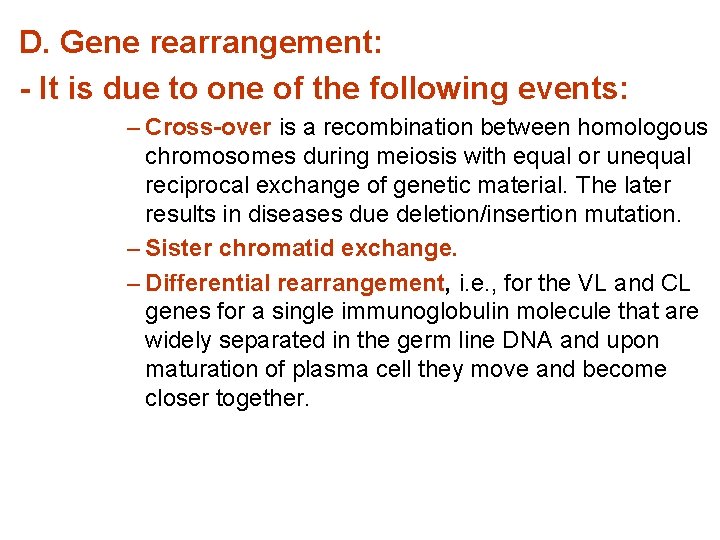 D. Gene rearrangement:

- It is due to one of the following events:

– Cross-over is a recombination between homologous chromosomes during meiosis with equal or unequal reciprocal exchange of genetic material. The later results in diseases due deletion/insertion mutation.

– Sister chromatid exchange.

– Differential rearrangement, i.e., for the VL and CL genes for a single immunoglobulin molecule that are widely separated in the germ line DNA and upon maturation of plasma cell they move and become closer together.